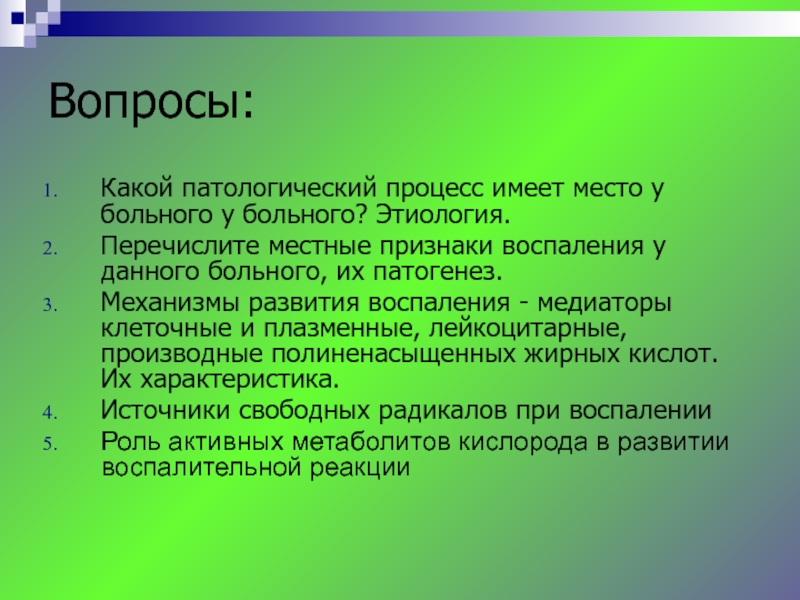 Вопросы:

1. Какой патологический процесс имеет место у больного у больного? Этиология.
2. Перечислите местные признаки воспаления у данного больного, их патогенез.
3. Механизмы развития воспаления - медиаторы клеточные и плазменные, лейкоцитарные, производные полиненасыщенных жирных кислот. Их характеристика.
4. Источники свободных радикалов при воспалении
5. Роль активных метаболитов кислорода в развитии воспалительной реакции